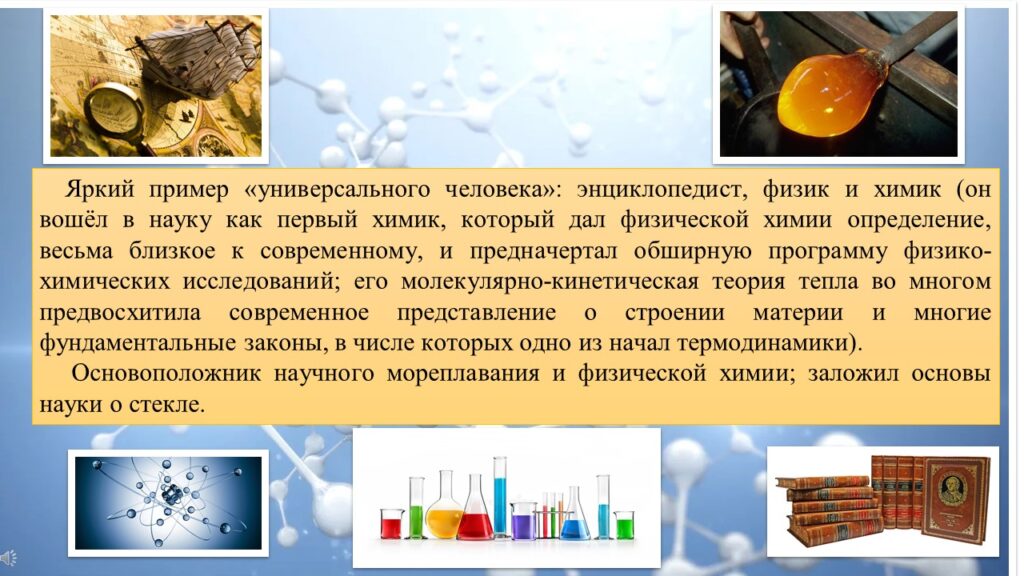 Яркий пример «универсального человека»: энциклопедист, физик и химик (он вошёл в науку как первый химик, который дал физической химии определение, весьма близкое к современному, и предначертал обширную программу физико-химических исследований; его молекулярно-кинетическая теория тепла во многом предвосхитила современное представление о строении материи и многие фундаментальные законы, в числе которых одно из начал термодинамики).

Основоположник научного мореплавания и физической химии; заложил основы науки о стекле.